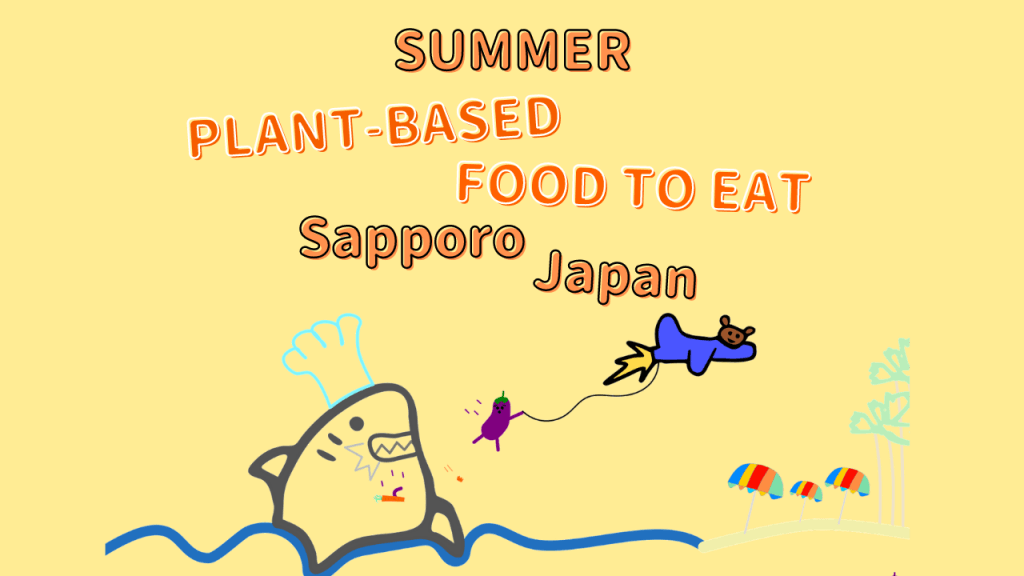 SUMMER
PLANT-BASED
FOOD TO EAT
Sapporo
Japan